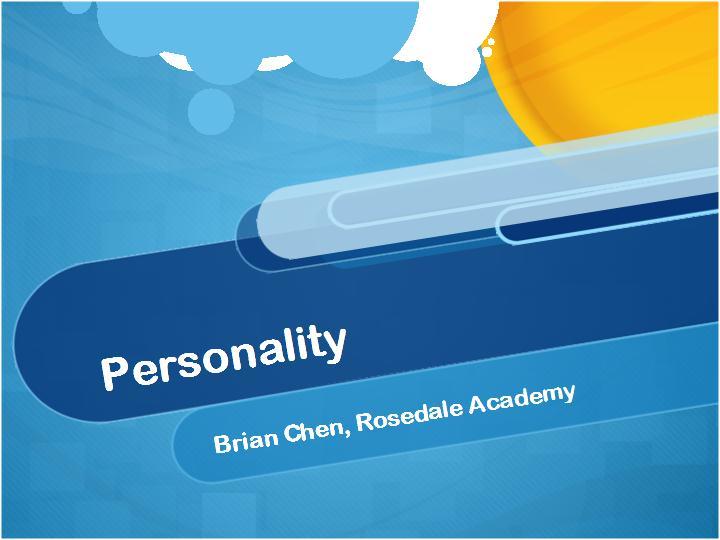 Personality

Brian Chen, Rosedale Academy